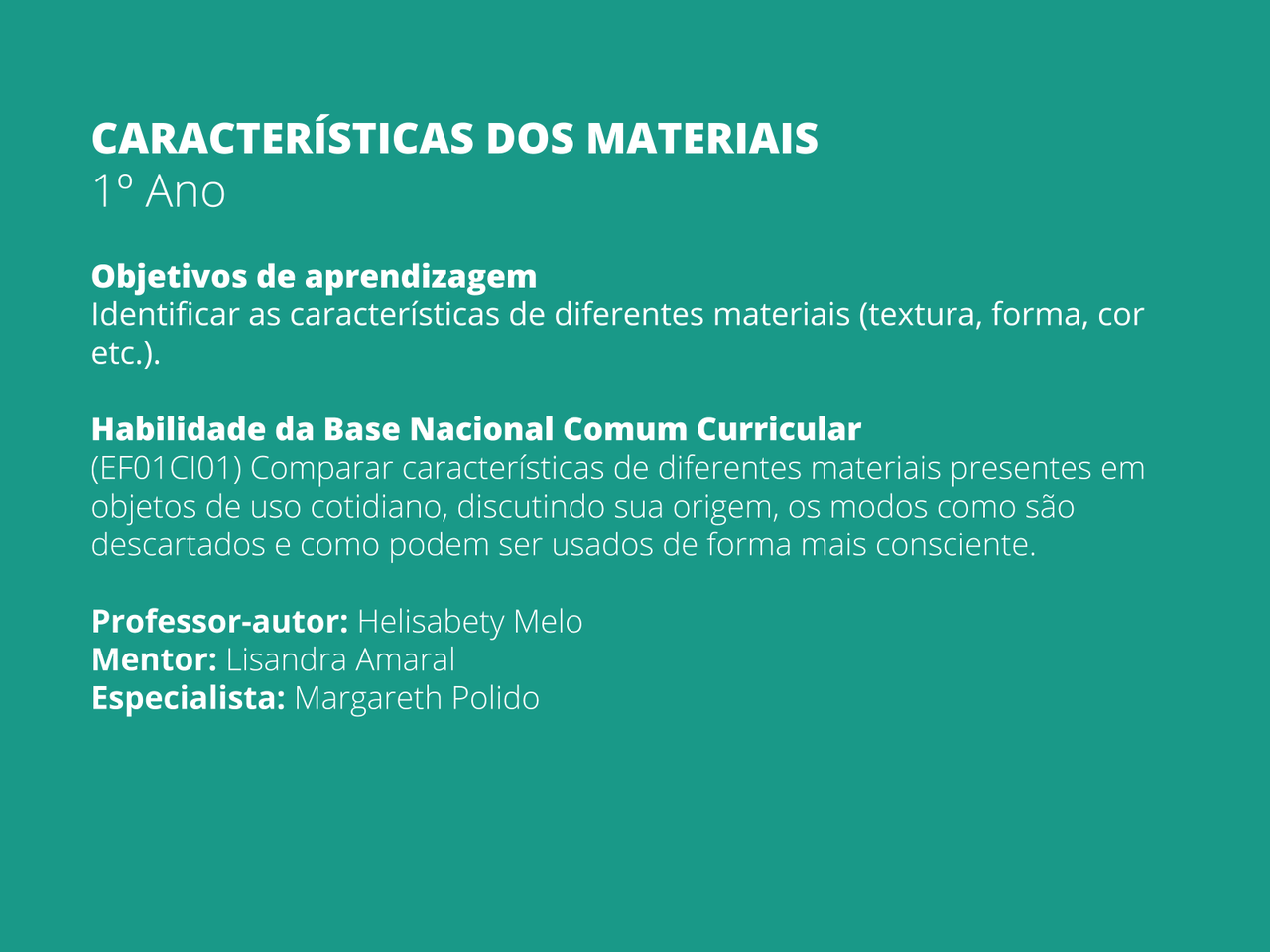 CARACTERÍSTICAS DOS MATERIAIS
1º Ano

Objetivos de aprendizagem
Identificar as características de diferentes materiais (textura, forma, cor etc.).

Habilidade da Base Nacional Comum Curricular
(EF01CI01) Comparar características de diferentes materiais presentes em objetos de uso cotidiano, discutindo sua origem, os modos como são descartados e como podem ser usados de forma mais consciente.

Professor-autor: Helisabety Melo
Mentor: Lisandra Amaral
Especialista: Margareth Polido